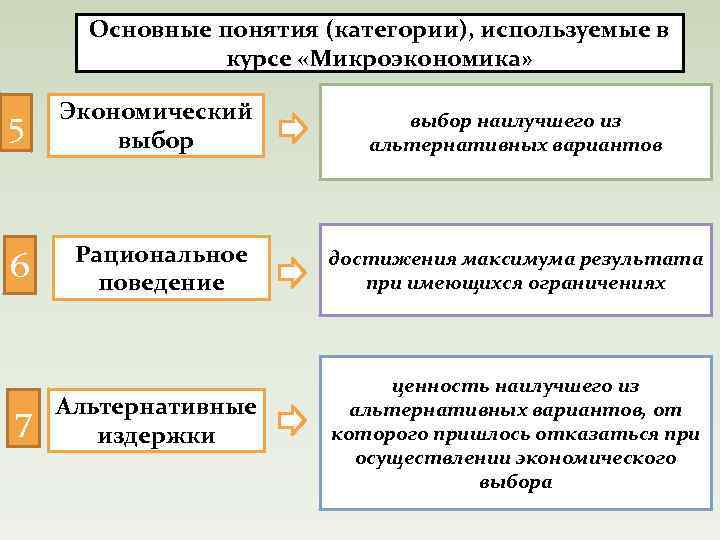 Основные понятия (категории), используемые в курсе «Микроэкономика»

5

Экономический выбор

выбор наилучшего из альтернативных вариантов

6

Рациональное поведение

достижения максимума результата при имеющихся ограничениях

7

Альтернативные издержки

ценность наилучшего из альтернативных вариантов, от которого пришлось отказаться при осуществлении экономического выбора